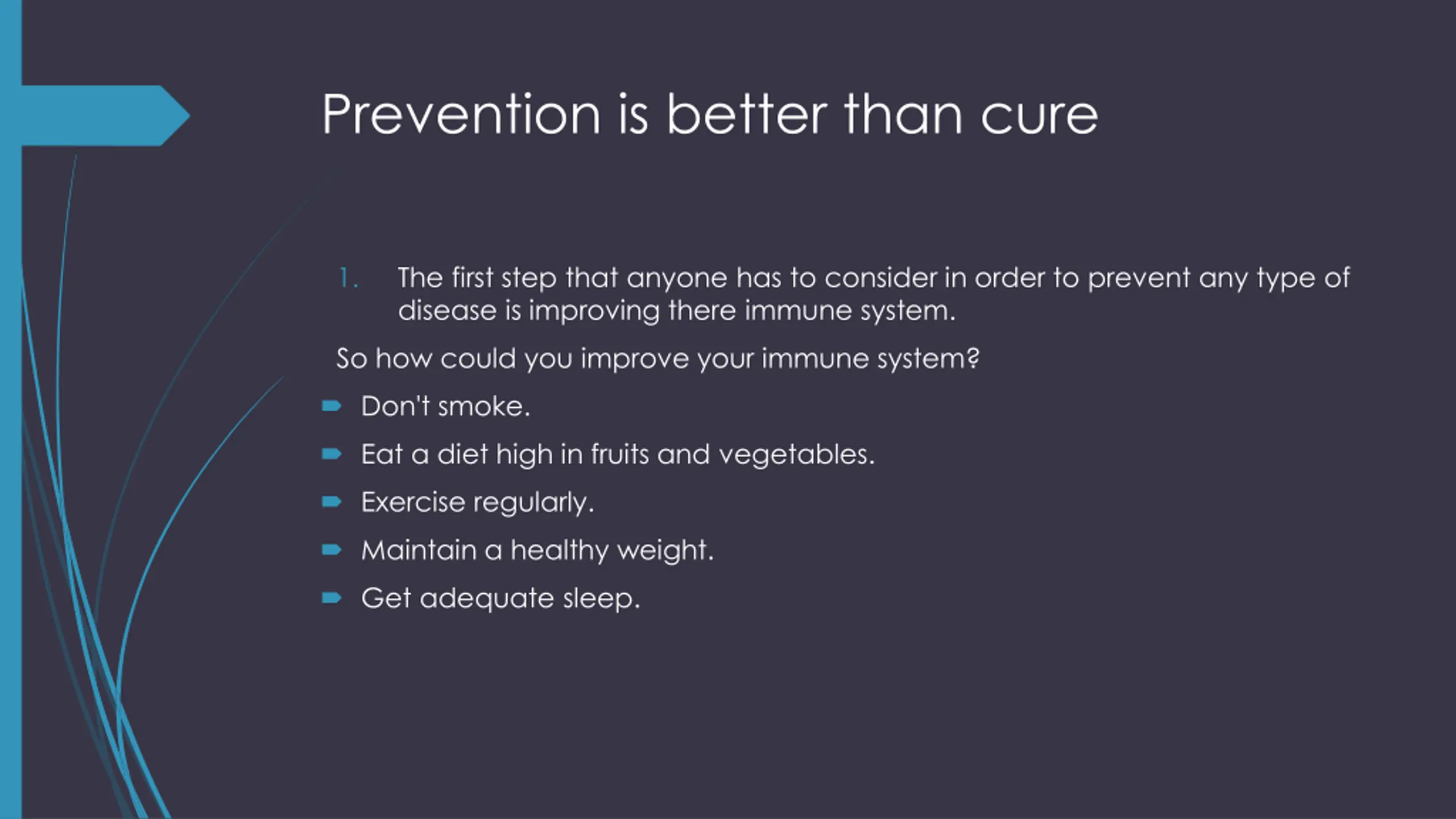 Prevention is better than cure

1. The first step that anyone has to consider in order to prevent any type of disease is improving there immune system.

So how could you improve your immune system?

- Don't smoke.
- Eat a diet high in fruits and vegetables.
- Exercise regularly.
- Maintain a healthy weight.
- Get adequate sleep.